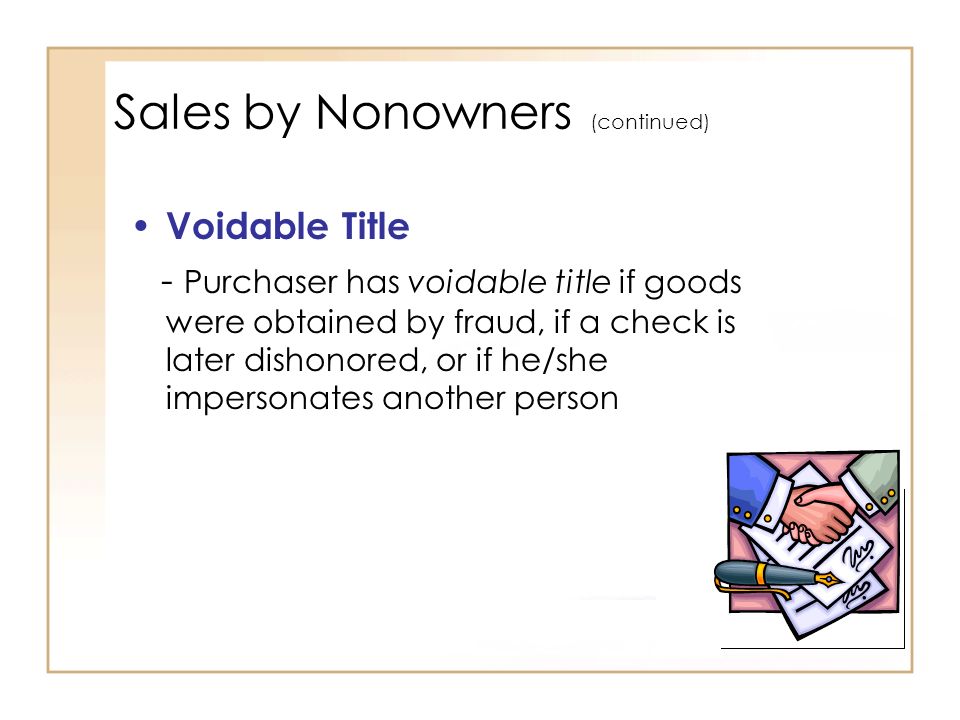 Sales by Nonowners (continued)

• Voidable Title

- Purchaser has voidable title if goods were obtained by fraud, if a check is later dishonored, or if he/she impersonates another person